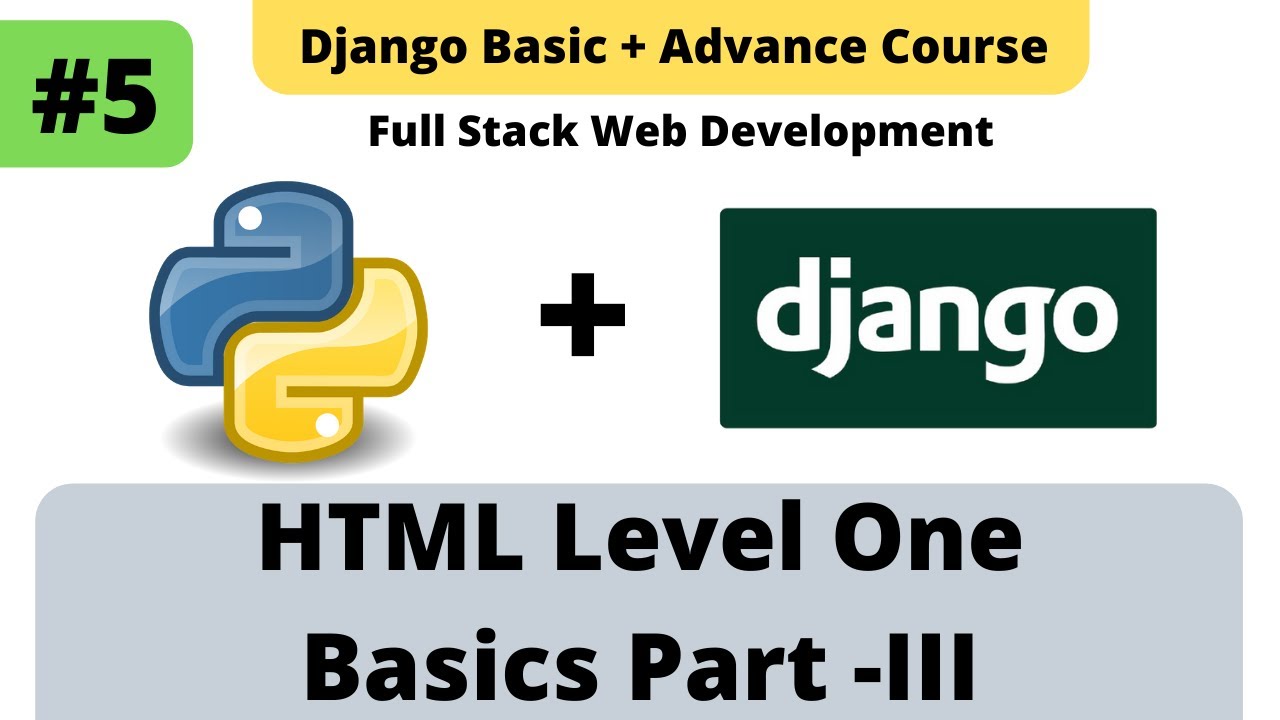 #5

Django Basic + Advance Course

Full Stack Web Development

+

django

HTML Level One
Basics Part -III